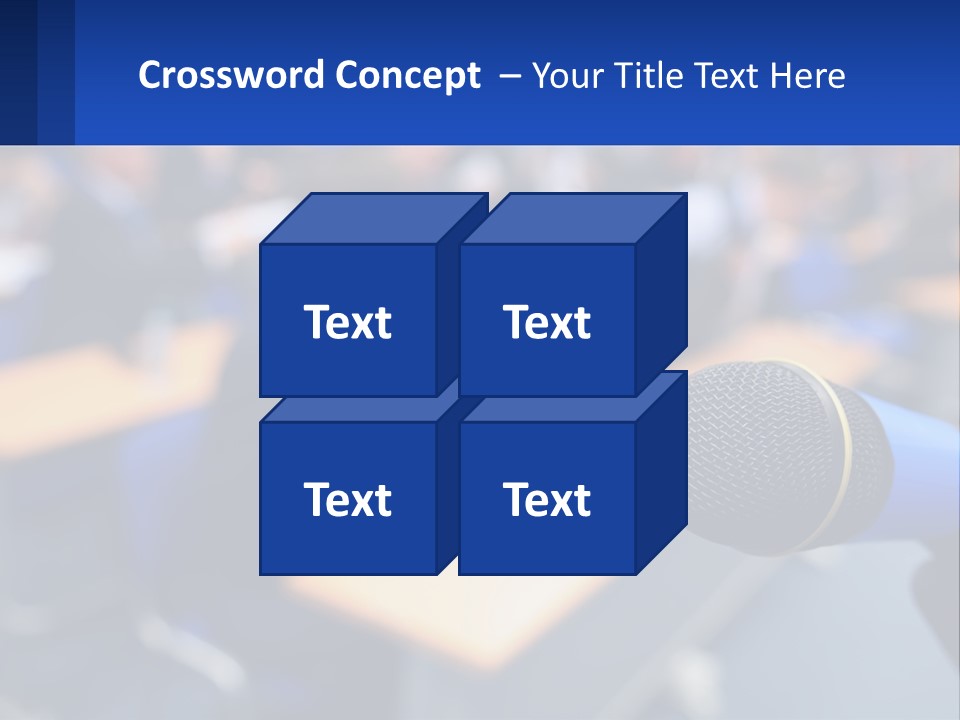 Crossword Concept – Your Title Text Here

Text

Text

Text

Text